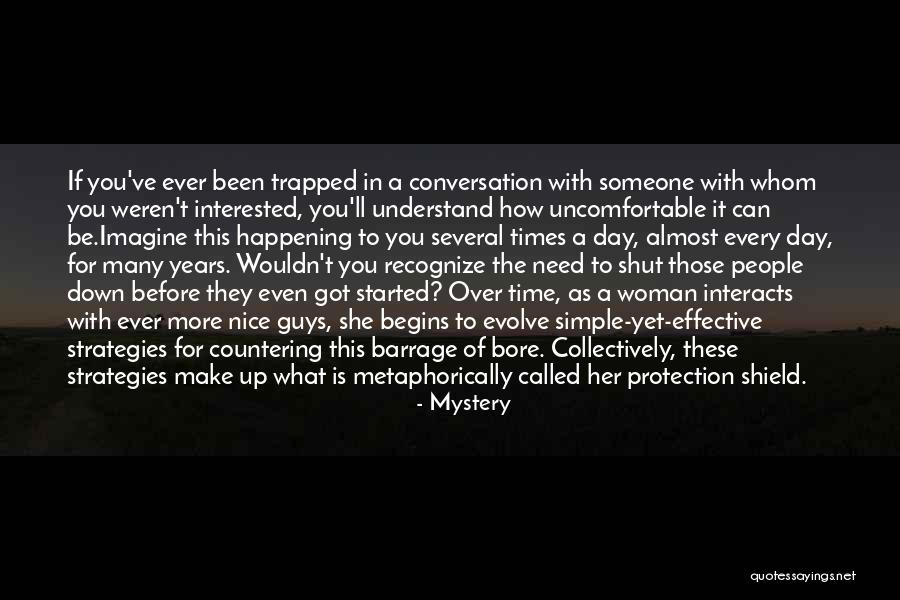 If you've ever been trapped in a conversation with someone with whom you weren't interested, you'll understand how uncomfortable it can be.Imagine this happening to you several times a day, almost every day, for many years. Wouldn't you recognize the need to shut those people down before they even got started? Over time, as a woman interacts with ever more nice guys, she begins to evolve simple-yet-effective strategies for countering this barrage of bore. Collectively, these strategies make up what is metaphorically called her protection shield.
- Mystery

quotessayings.net